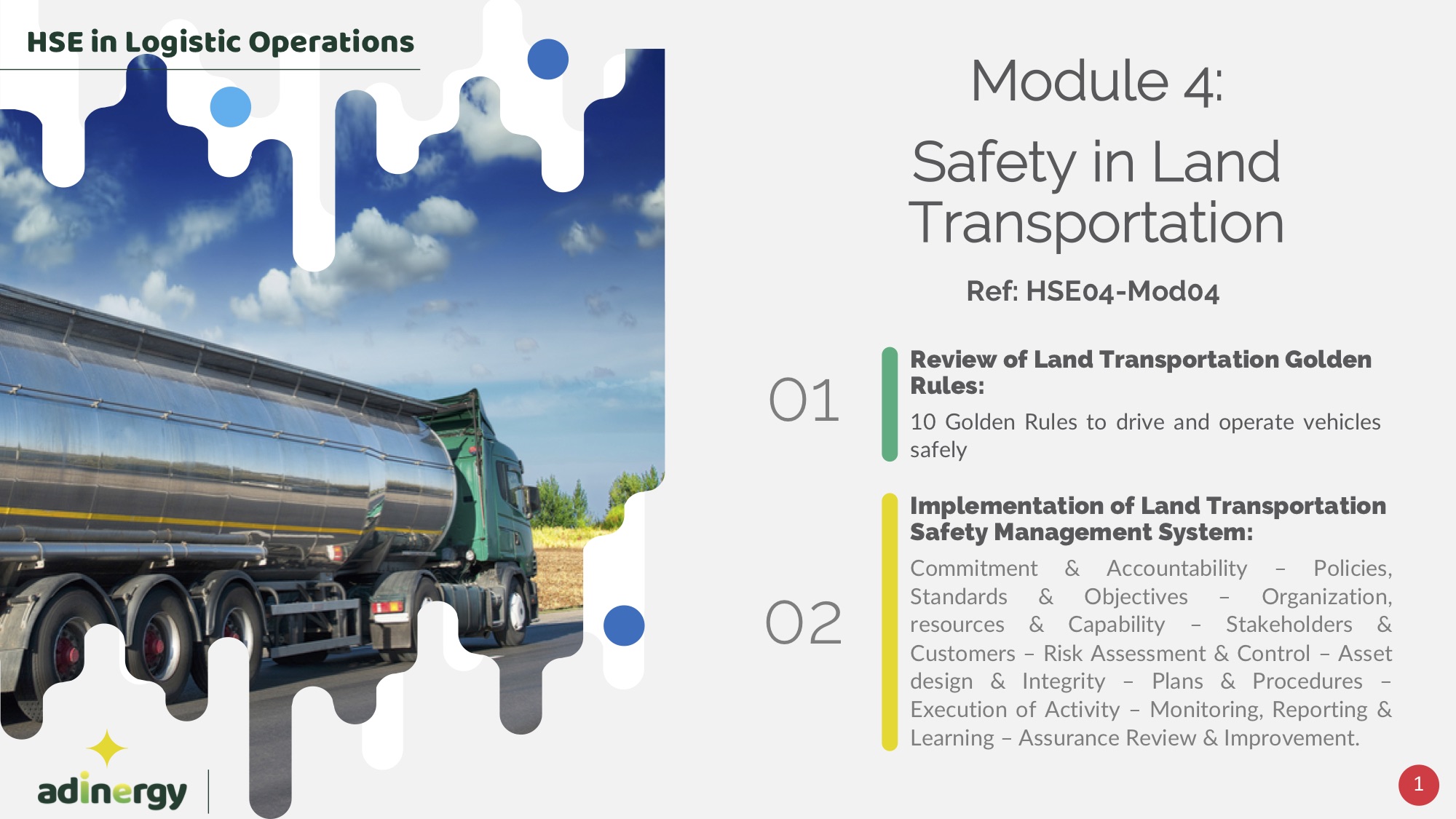 HSE in Logistic Operations

Module 4:

Safety in Land Transportation

Ref: HSE04-Mod04

01

Review of Land Transportation Golden Rules:

10 Golden Rules to drive and operate vehicles safely

02

Implementation of Land Transportation Safety Management System:

Commitment & Accountability – Policies, Standards & Objectives – Organization, resources & Capability – Stakeholders & Customers – Risk Assessment & Control – Asset design & Integrity – Plans & Procedures – Execution of Activity – Monitoring, Reporting & Learning – Assurance Review & Improvement.

adinergy

1